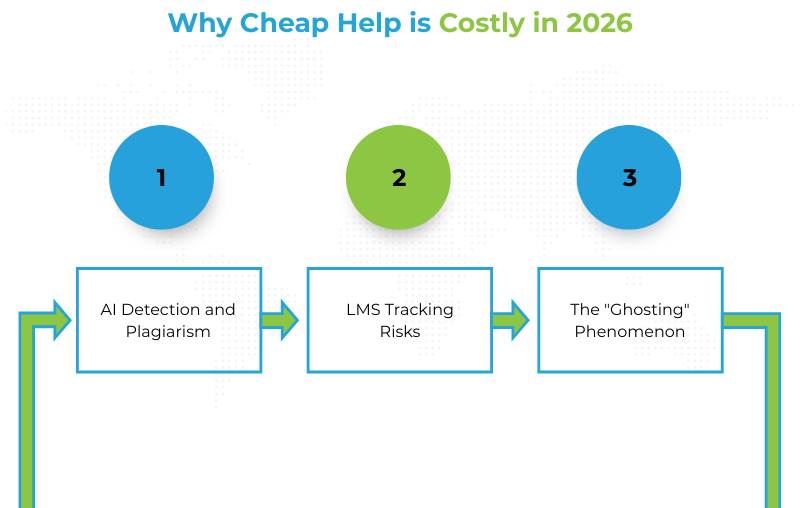 Why Cheap Help is Costly in 2026

1

2

3

AI Detection and Plagiarism

LMS Tracking Risks

The "Ghosting" Phenomenon